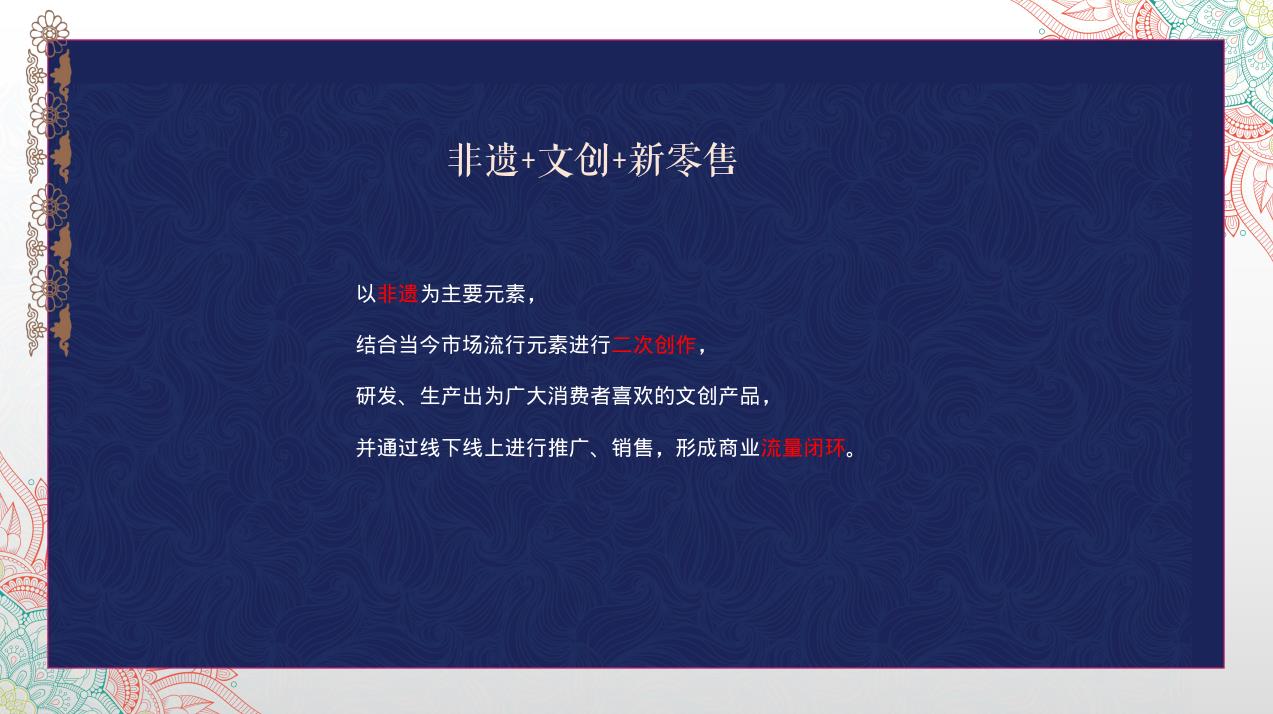 非遗+文创+新零售

以非遗为主要元素，

结合当今市场流行元素进行二次创作，

研发、生产出为广大消费者喜欢的文创产品，

并通过线下线上进行推广、销售，形成商业流量闭环。